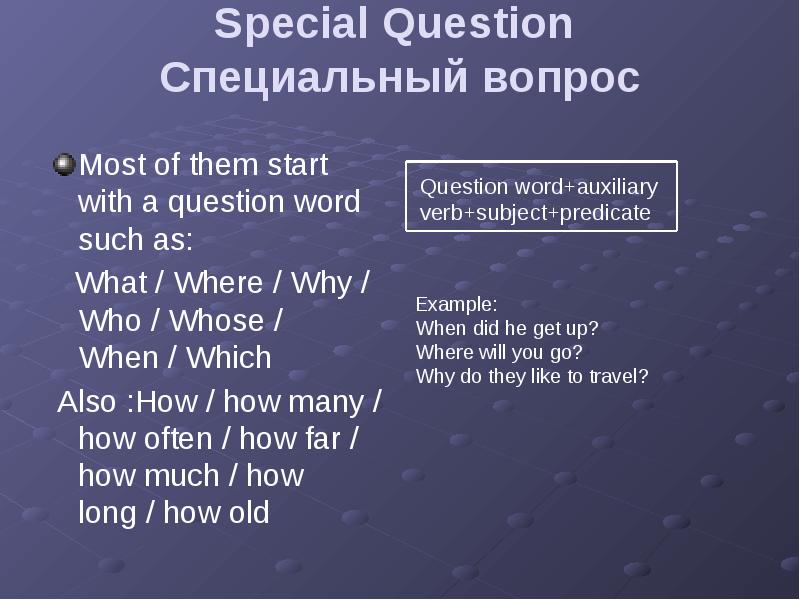 Special Question
Специальный вопрос

Most of them start with a question word such as:

What / Where / Why / Who / Whose / When / Which

Also :How / how many / how often / how far / how much / how long / how old

Question word+auxiliary verb+subject+predicate

Example:
When did he get up?
Where will you go?
Why do they like to travel?